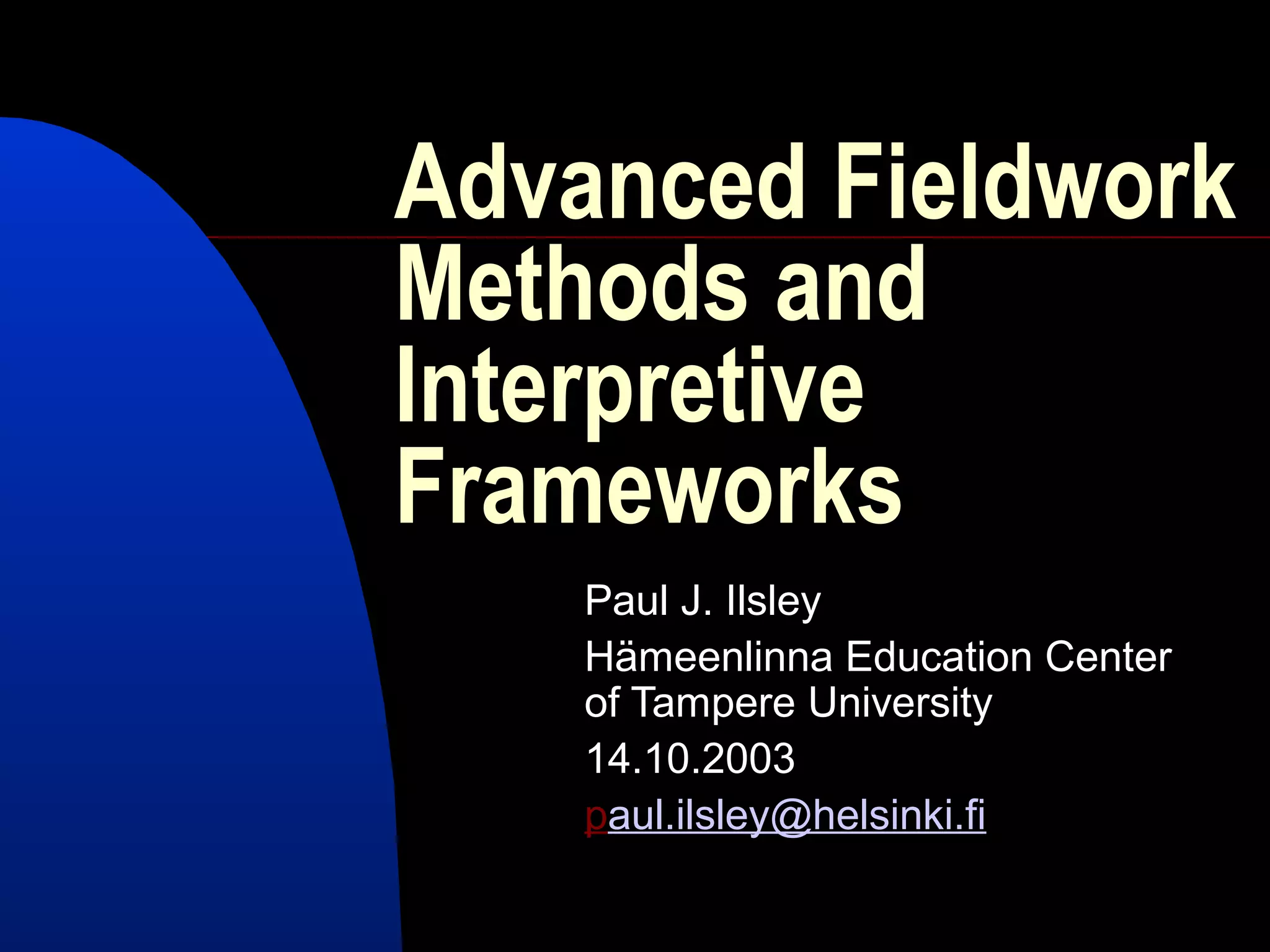 Advanced Fieldwork Methods and Interpretive Frameworks

Paul J. Ilsley

Hämeenlinna Education Center of Tampere University

14.10.2003

paul.ilsley@helsinki.fi